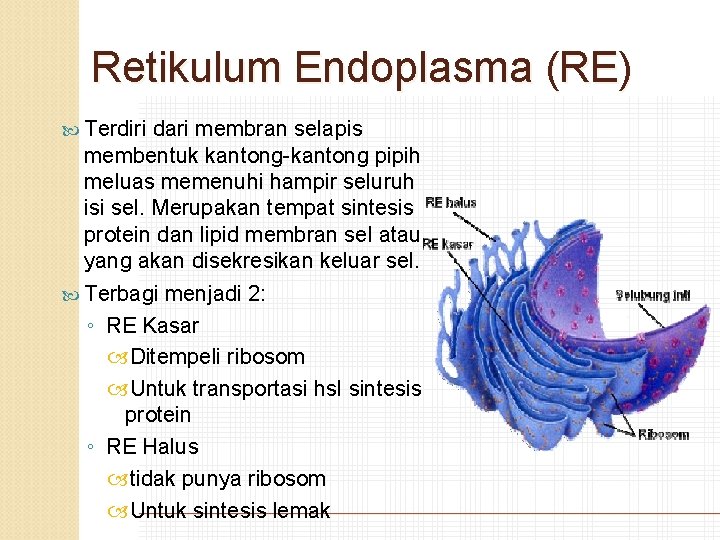 Retikulum Endoplasma (RE)

Terdiri dari membran selapis membentuk kantong-kantong pipih meluas memenuhi hampir seluruh isi sel. Merupakan tempat sintesis protein dan lipid membran sel atau yang akan disekresikan keluar sel.

Terbagi menjadi 2:

◦ RE Kasar

Ditempeli ribosom

Untuk transportasi hsl sintesis protein

◦ RE Halus

tidak punya ribosom

Untuk sintesis lemak

RE halus

RE kasar

Selubung inti

Ribosom